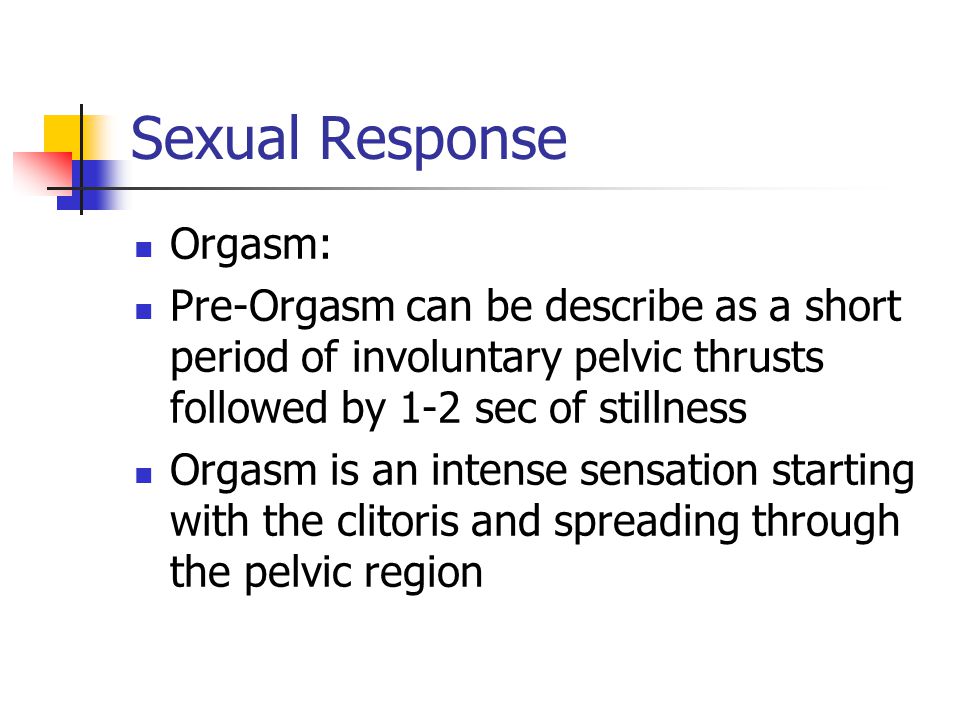 Sexual Response

- Orgasm:
- Pre-Orgasm can be describe as a short period of involuntary pelvic thrusts followed by 1-2 sec of stillness
- Orgasm is an intense sensation starting with the clitoris and spreading through the pelvic region